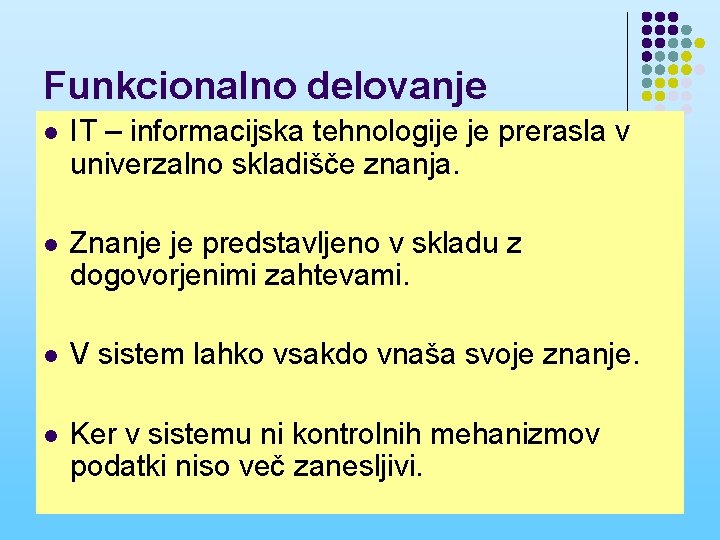 Funkcionalno delovanje

- IT – informacijska tehnologije je prerasla v univerzalno skladišče znanja.

- Znanje je predstavljeno v skladu z dogovorjenimi zahtevami.

- V sistem lahko vsakdo vnaša svoje znanje.

- Ker v sistemu ni kontrolnih mehanizmov podatki niso več zanesljivi.